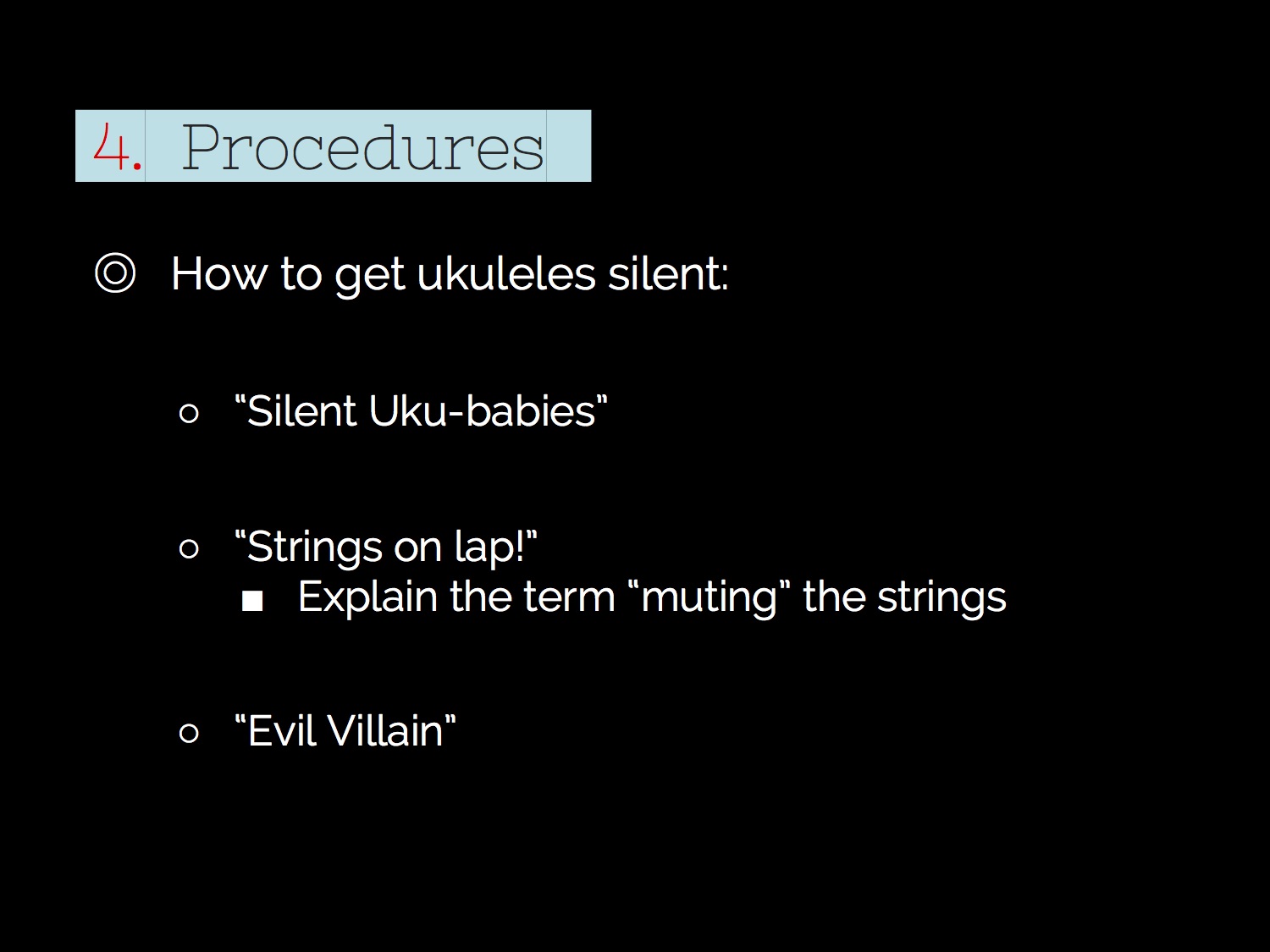 4. Procedures

◎ How to get ukuleles silent:

○ “Silent Uku-babies”

○ “Strings on lap!”
■ Explain the term “muting” the strings

○ “Evil Villain”